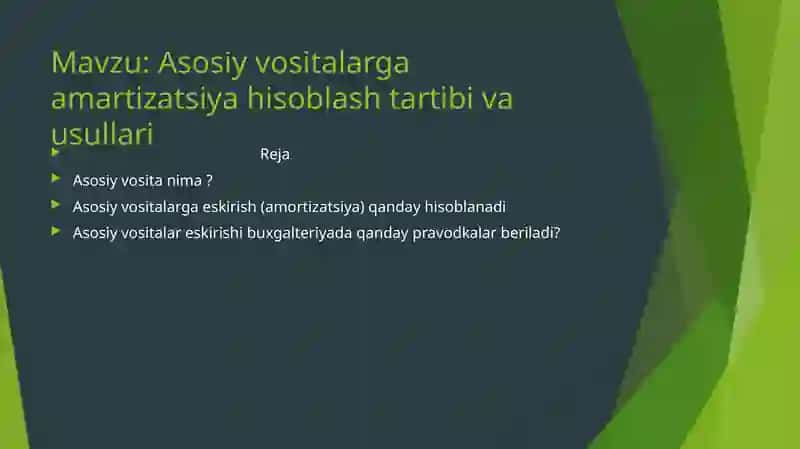 Mavzu: Asosiy vositalarga amartizatsiya hisoblash tartibi va usullari

Reja

Asosiy vosita nima ?

Asosiy vositalarga eskirish (amortizatsiya) qanday hisoblanadi

Asosiy vositalar eskirishi buxgalteriyada qanday pravodkalar beriladi?